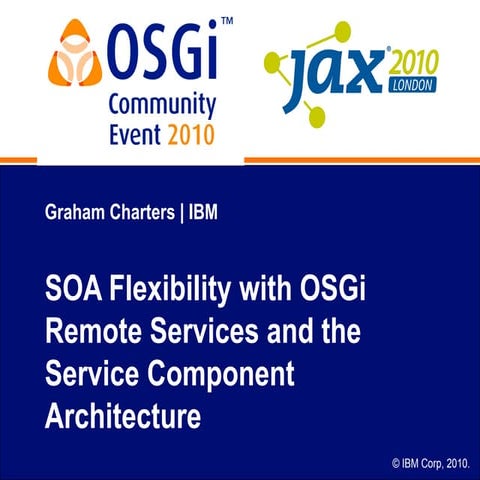 OSGi™
Community Event 2010

jax® 2010 LONDON

Graham Charters | IBM

SOA Flexibility with OSGi Remote Services and the Service Component Architecture

© IBM Corp, 2010.